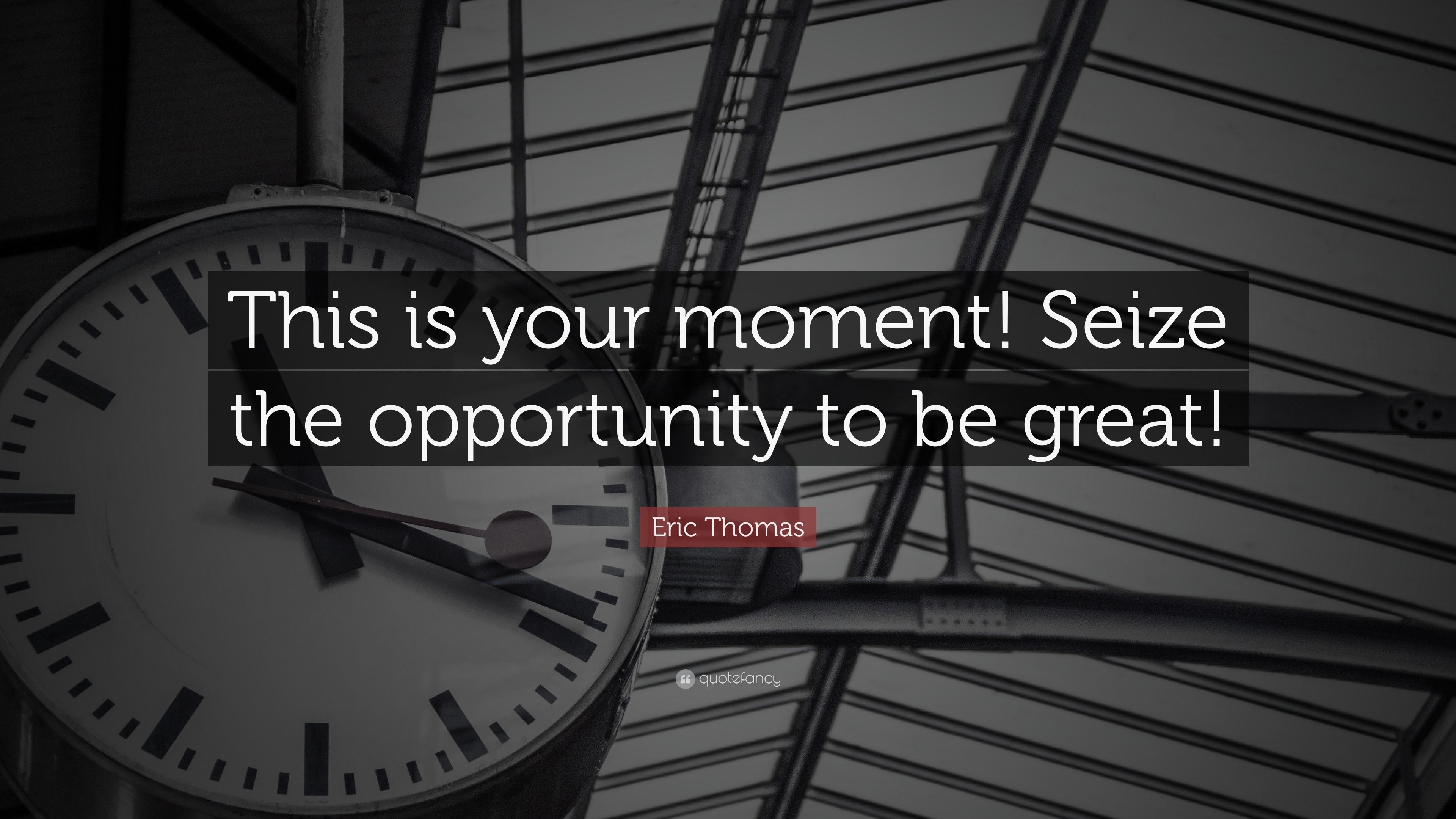 This is your moment! Seize the opportunity to be great!

Eric Thomas

quotefancy